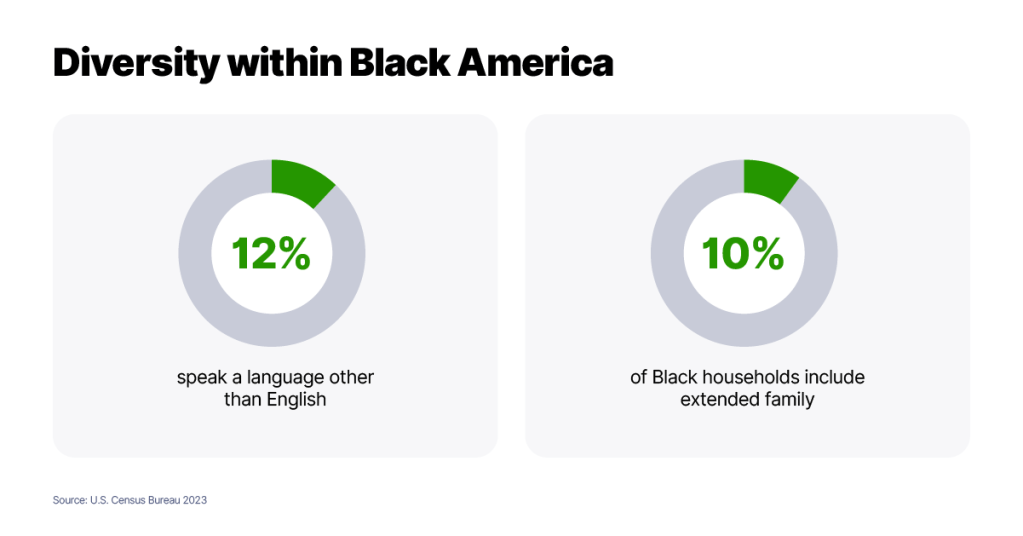 Diversity within Black America

12%

speak a language other than English

10%

of Black households include extended family

Source: U.S. Census Bureau 2023